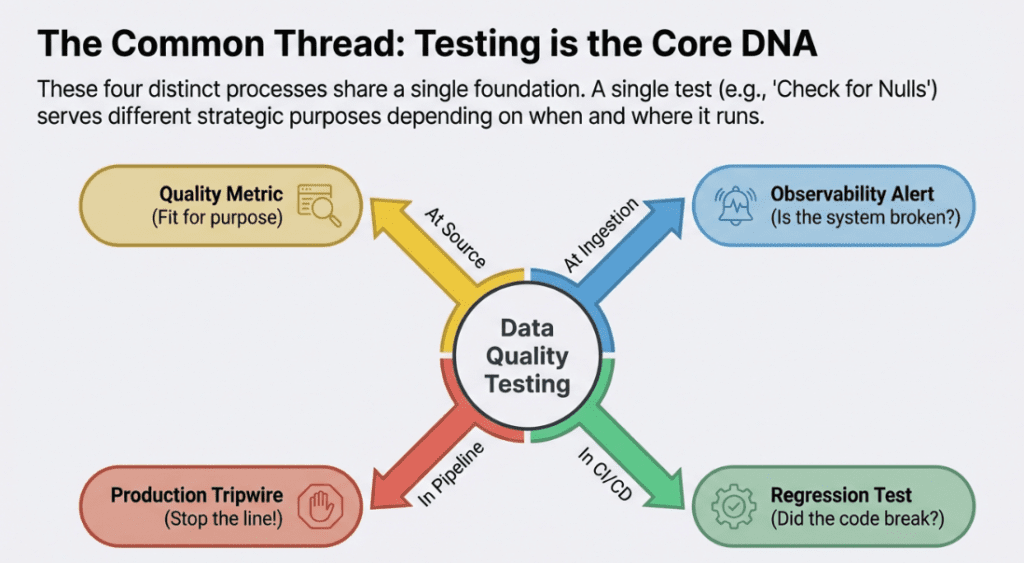 The Common Thread: Testing is the Core DNA

These four distinct processes share a single foundation. A single test (e.g., 'Check for Nulls') serves different strategic purposes depending on when and where it runs.

Quality Metric
(Fit for purpose)

At Source

At Ingestion

Observability Alert
(Is the system broken?)

Data Quality Testing

In Pipeline

In CI/CD

Production Tripwire
(Stop the line!)

Regression Test
(Did the code break?)